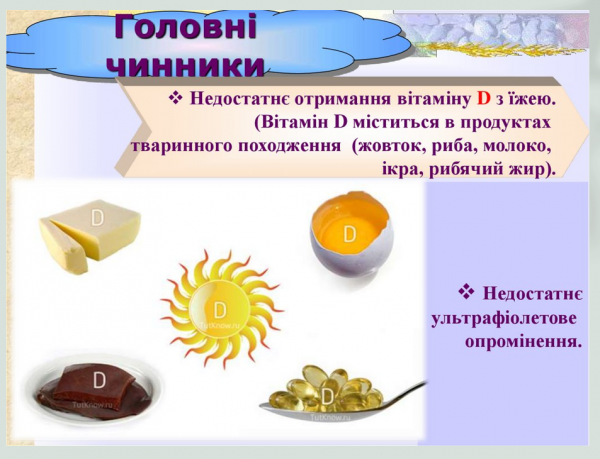 Головні чинники

❖ Недостатнє отримання вітаміну D з їжею. (Вітамін D міститься в продуктах тваринного походження (жовток, риба, молоко, ікра, рибячий жир).

D

D

D

TutKnow.ru

D

TutKnow.ru

D

TutKnow.ru

❖ Недостатнє ультрафіолетове опромінення.